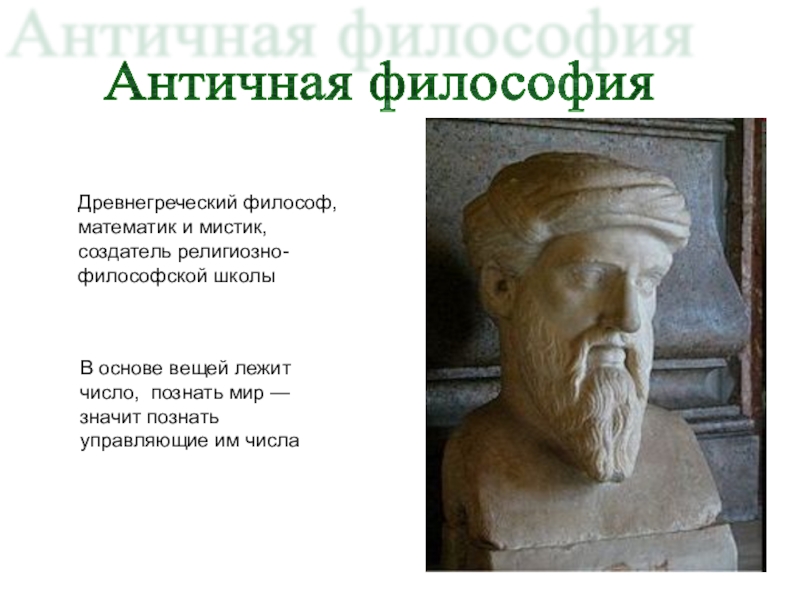 Античная философия

Античная философия

Древнегреческий философ, математик и мистик, создатель религиозно-философской школы

В основе вещей лежит число, познать мир — значит познать управляющие им числа